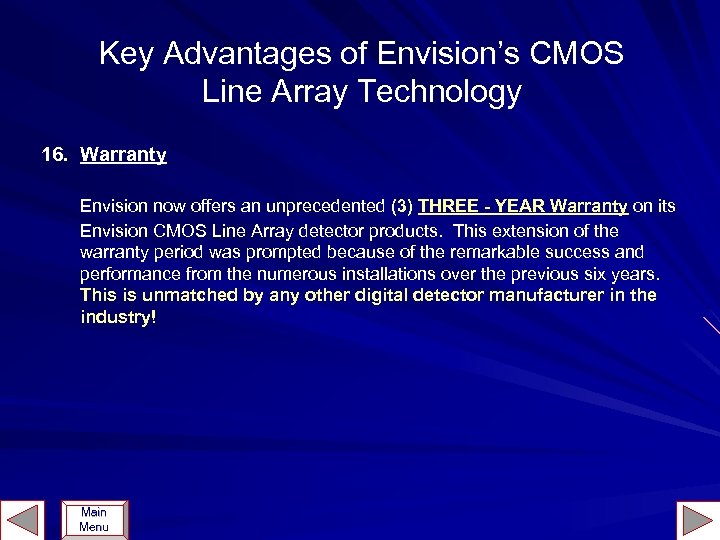 Key Advantages of Envision's CMOS Line Array Technology

16. Warranty

Envision now offers an unprecedented (3) THREE - YEAR Warranty on its Envision CMOS Line Array detector products. This extension of the warranty period was prompted because of the remarkable success and performance from the numerous installations over the previous six years. This is unmatched by any other digital detector manufacturer in the industry!

Main Menu